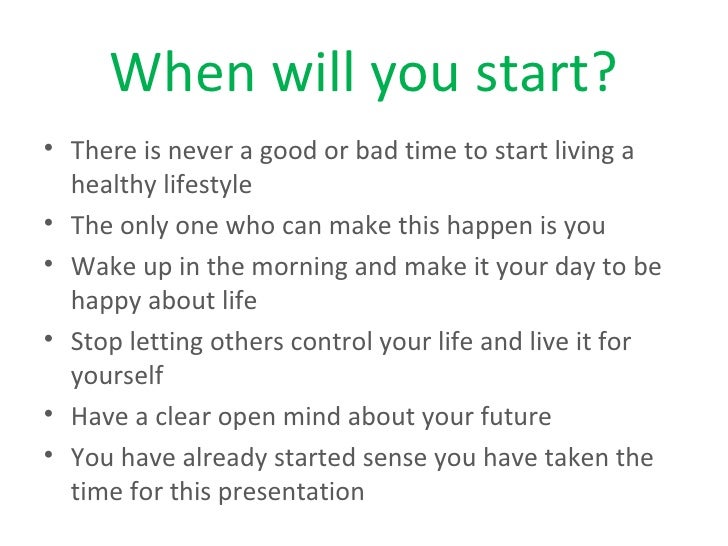 When will you start?

• There is never a good or bad time to start living a healthy lifestyle
• The only one who can make this happen is you
• Wake up in the morning and make it your day to be happy about life
• Stop letting others control your life and live it for yourself
• Have a clear open mind about your future
• You have already started sense you have taken the time for this presentation